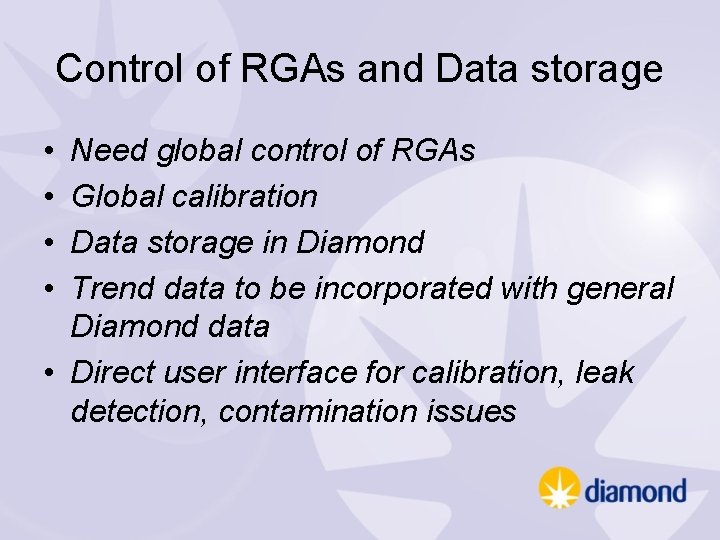 Control of RGAs and Data storage

• Need global control of RGAs
• Global calibration
• Data storage in Diamond
• Trend data to be incorporated with general Diamond data
• Direct user interface for calibration, leak detection, contamination issues

diamond